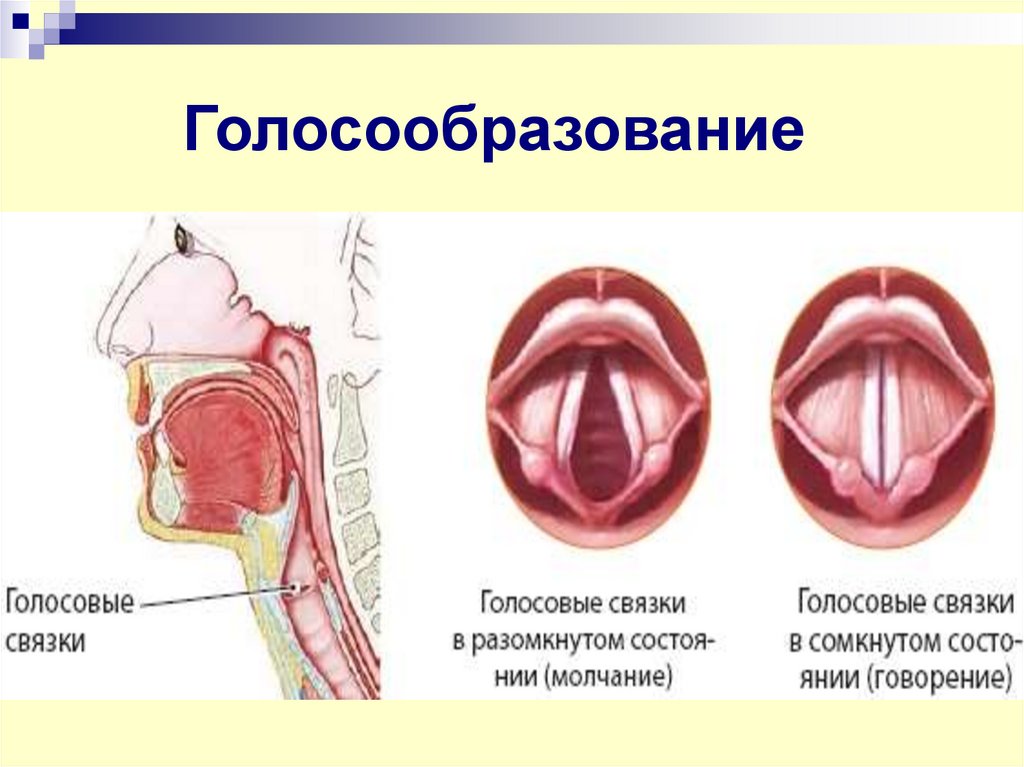 Голосообразование

Голосовые связки

Голосовые связки в разомкнутом состоянии (молчание)

Голосовые связки в сомкнутом состоянии (говорение)